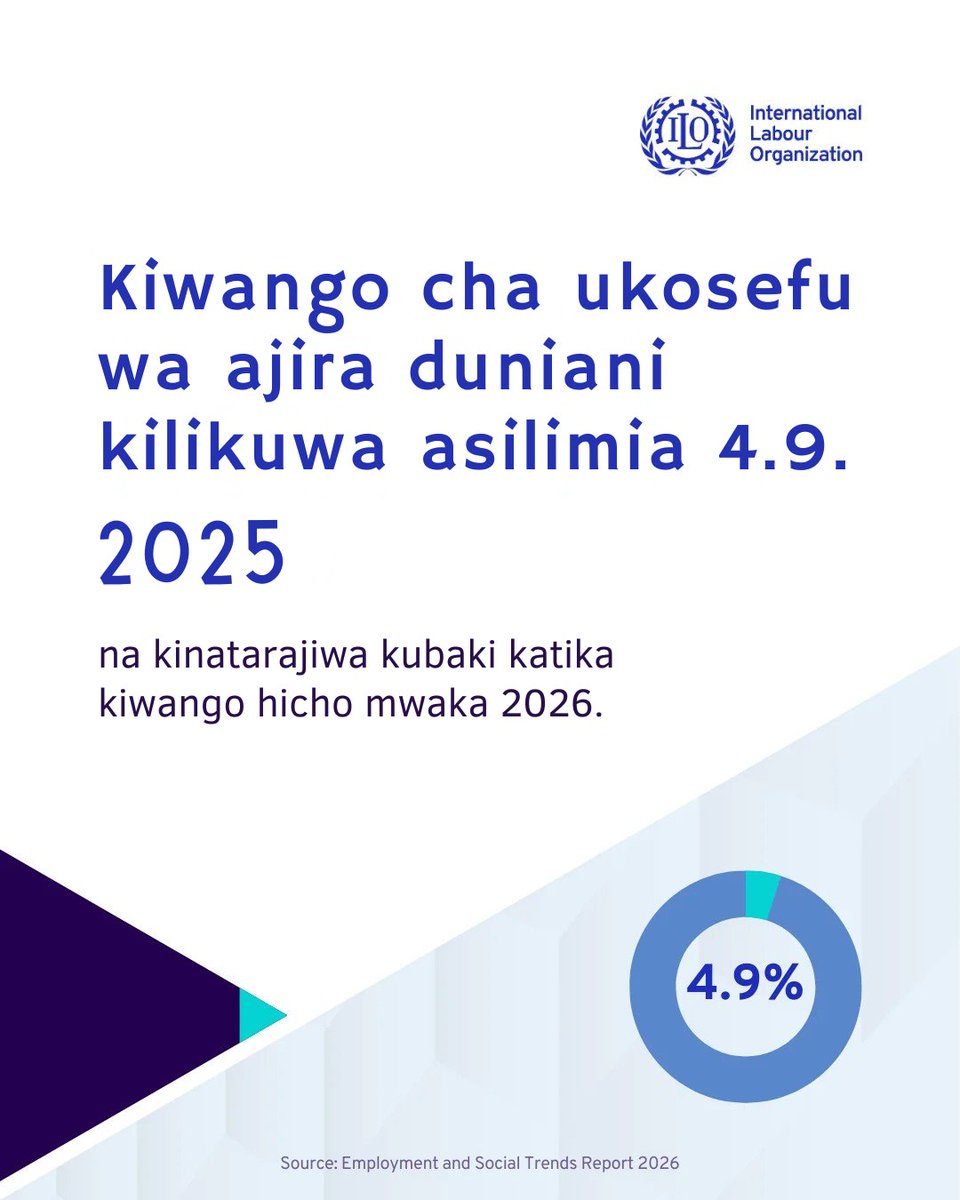 ILO
International Labour Organization

Kiwango cha ukosefu wa ajira duniani kilikuwa asilimia 4.9.

2025

na kinatarajiwa kubaki katika kiwango hicho mwaka 2026.

4.9%

Source: Employment and Social Trends Report 2026